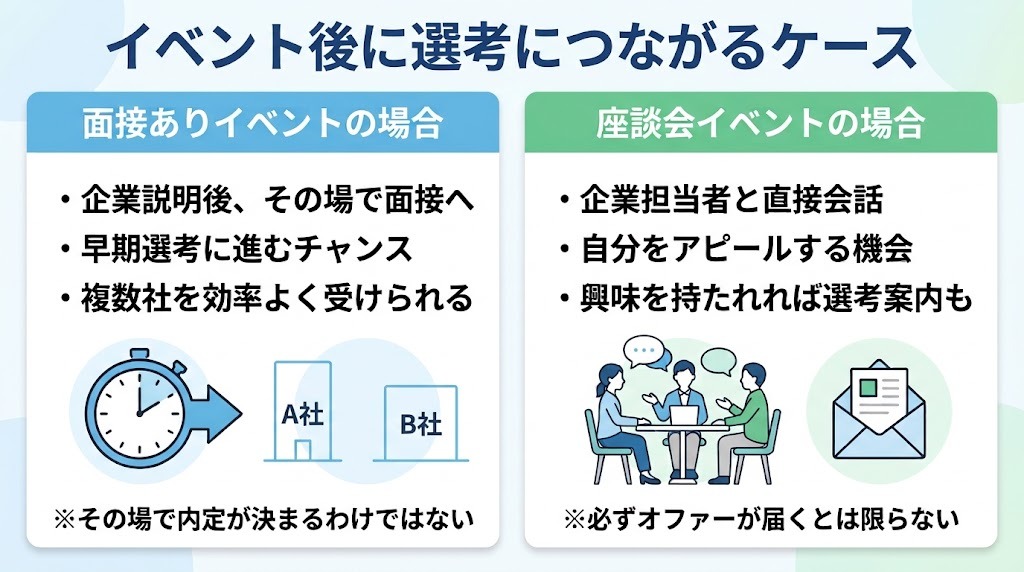 イベント後に選考につながるケース

面接ありイベントの場合

・企業説明後、その場で面接へ
・早期選考に進むチャンス
・複数社を効率よく受けられる

A社

B社

※その場で内定が決まるわけではない

座談会イベントの場合

・企業担当者と直接会話
・自分をアピールする機会
・興味を持たれれば選考案内も

※必ずオファーが届くとは限らない